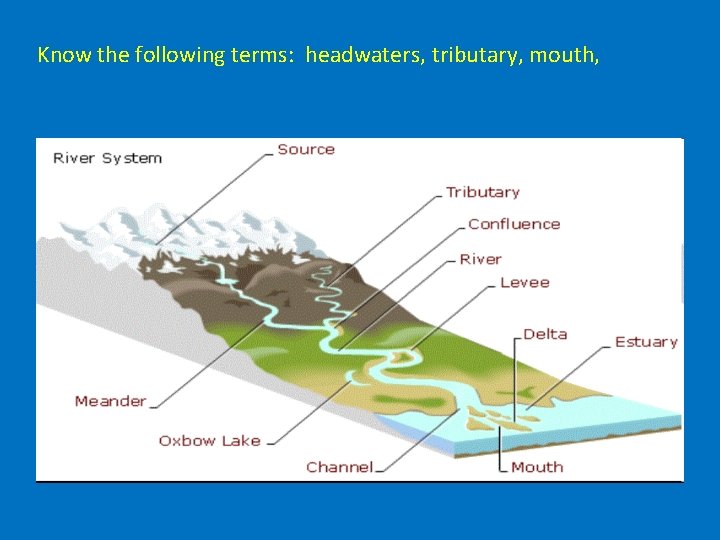 Know the following terms: headwaters, tributary, mouth,

River System

Source

Tributary

Confluence

River

Levee

Delta

Estuary

Meander

Oxbow Lake

Channel

Mouth